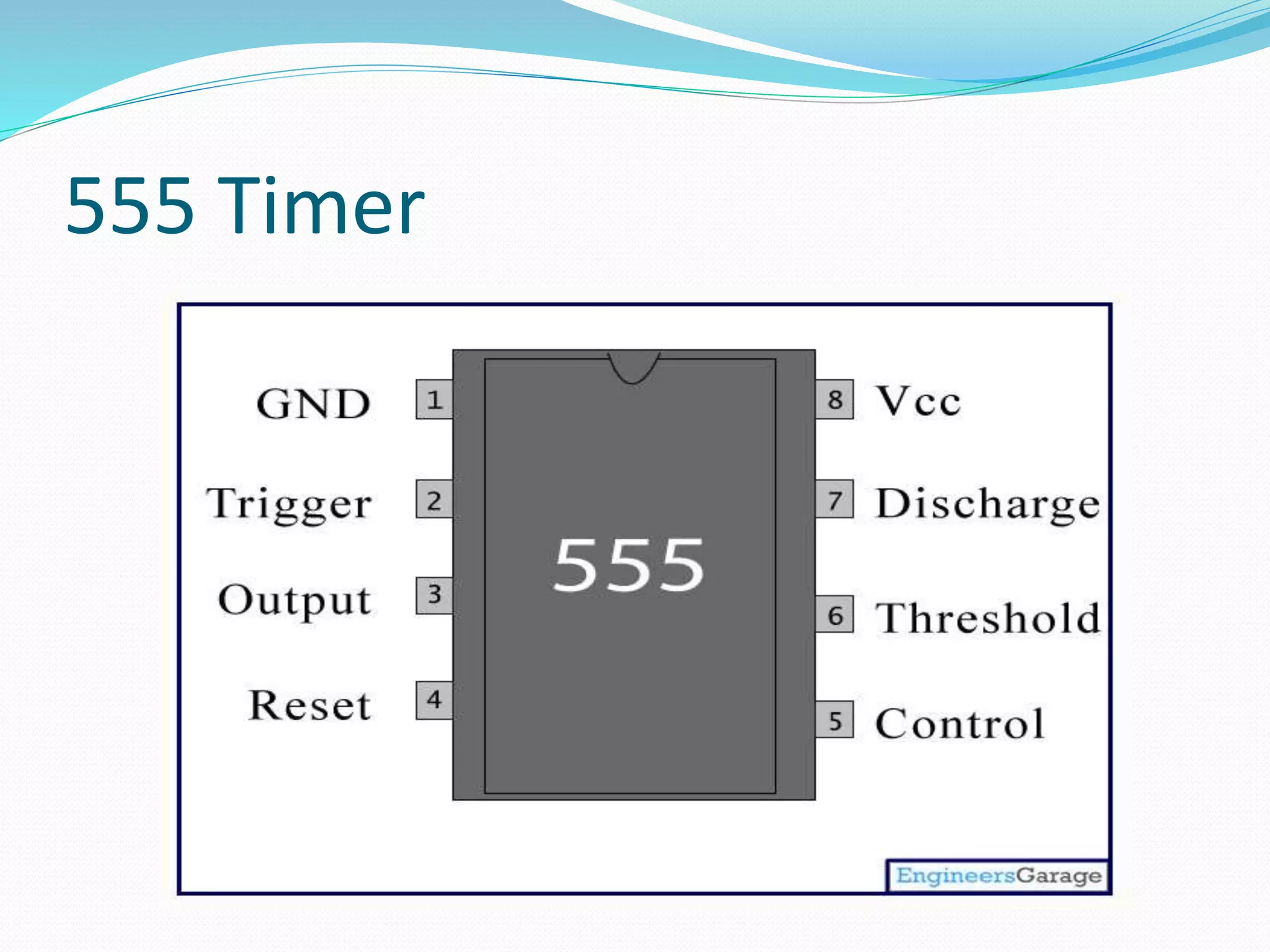 555 Timer

GND 1
Trigger 2
Output 3
Reset 4

555

8 Vcc
7 Discharge
6 Threshold
5 Control

EngineersGarage